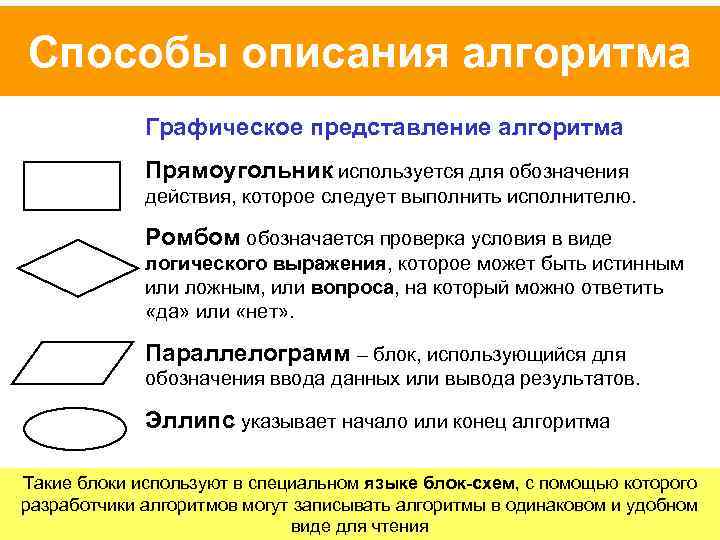 Способы описания алгоритма

Графическое представление алгоритма

Прямоугольник используется для обозначения действия, которое следует выполнить исполнителю.

Ромбом обозначается проверка условия в виде логического выражения, которое может быть истинным или ложным, или вопроса, на который можно ответить «да» или «нет».

Параллелограмм – блок, использующийся для обозначения ввода данных или вывода результатов.

Эллипс указывает начало или конец алгоритма

Такие блоки используют в специальном языке блок-схем, с помощью которого разработчики алгоритмов могут записывать алгоритмы в одинаковом и удобном виде для чтения